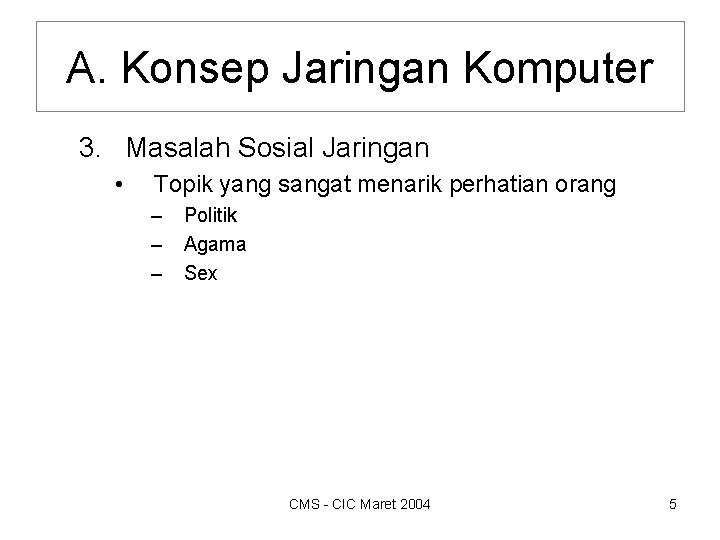 A. Konsep Jaringan Komputer

3. Masalah Sosial Jaringan
• Topik yang sangat menarik perhatian orang
– Politik
– Agama
– Sex

CMS - CIC Maret 2004

5